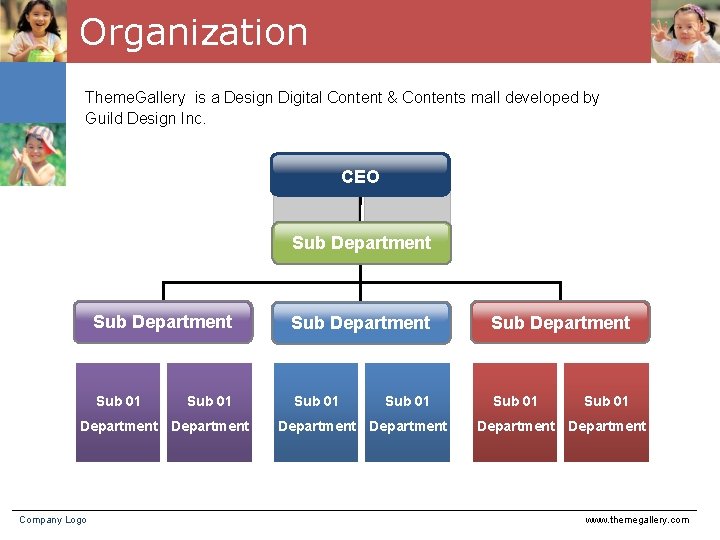 Organization

ThemeGallery is a Design Digital Content & Contents mall developed by Guild Design Inc.

CEO

Sub Department

Sub Department

Sub Department

Sub Department

Sub 01 Department

Sub 01 Department

Sub 01 Department

Sub 01 Department

Sub 01 Department

Sub 01 Department

Company Logo

www.themegallery.com